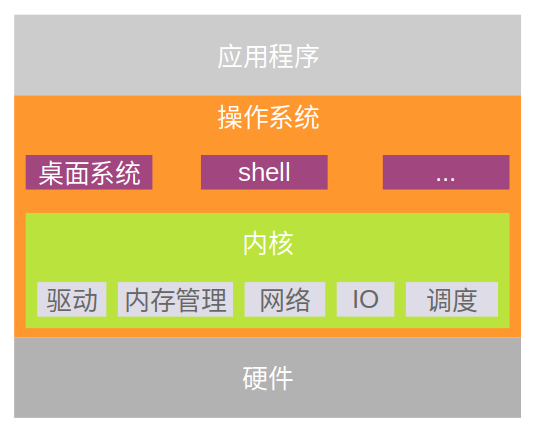 应用程序

操作系统

桌面系统

shell

...

内核

驱动

内存管理

网络

IO

调度

硬件